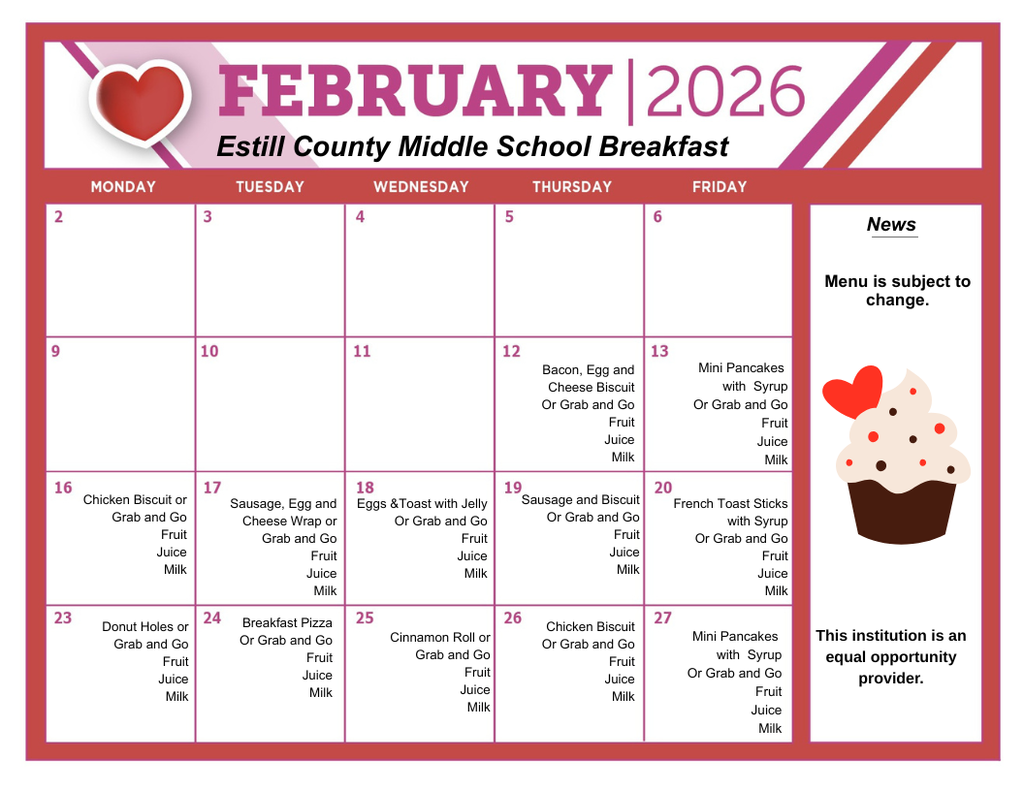 FEBRUARY | 2026
Estill County Middle School Breakfast

| MONDAY | TUESDAY | WEDNESDAY | THURSDAY | FRIDAY |
|---|---|---|---|---|
| 2 | 3 | 4 | 5 | 6 |
| 9 | 10 | 11 | 12 Bacon, Egg and Cheese Biscuit Or Grab and Go Fruit Juice Milk | 13 Mini Pancakes with Syrup Or Grab and Go Fruit Juice Milk |
| 16 Chicken Biscuit or Grab and Go Fruit Juice Milk | 17 Sausage, Egg and Cheese Wrap or Grab and Go Fruit Juice Milk | 18 Eggs &Toast with Jelly Or Grab and Go Fruit Juice Milk | 19 Sausage and Biscuit Or Grab and Go Fruit Juice Milk | 20 French Toast Sticks with Syrup Or Grab and Go Fruit Juice Milk |
| 23 Donut Holes or Grab and Go Fruit Juice Milk | 24 Breakfast Pizza Or Grab and Go Fruit Juice Milk | 25 Cinnamon Roll or Grab and Go Fruit Juice Milk | 26 Chicken Biscuit Or Grab and Go Fruit Juice Milk | 27 Mini Pancakes with Syrup Or Grab and Go Fruit Juice Milk |

News

Menu is subject to change.

This institution is an equal opportunity provider.